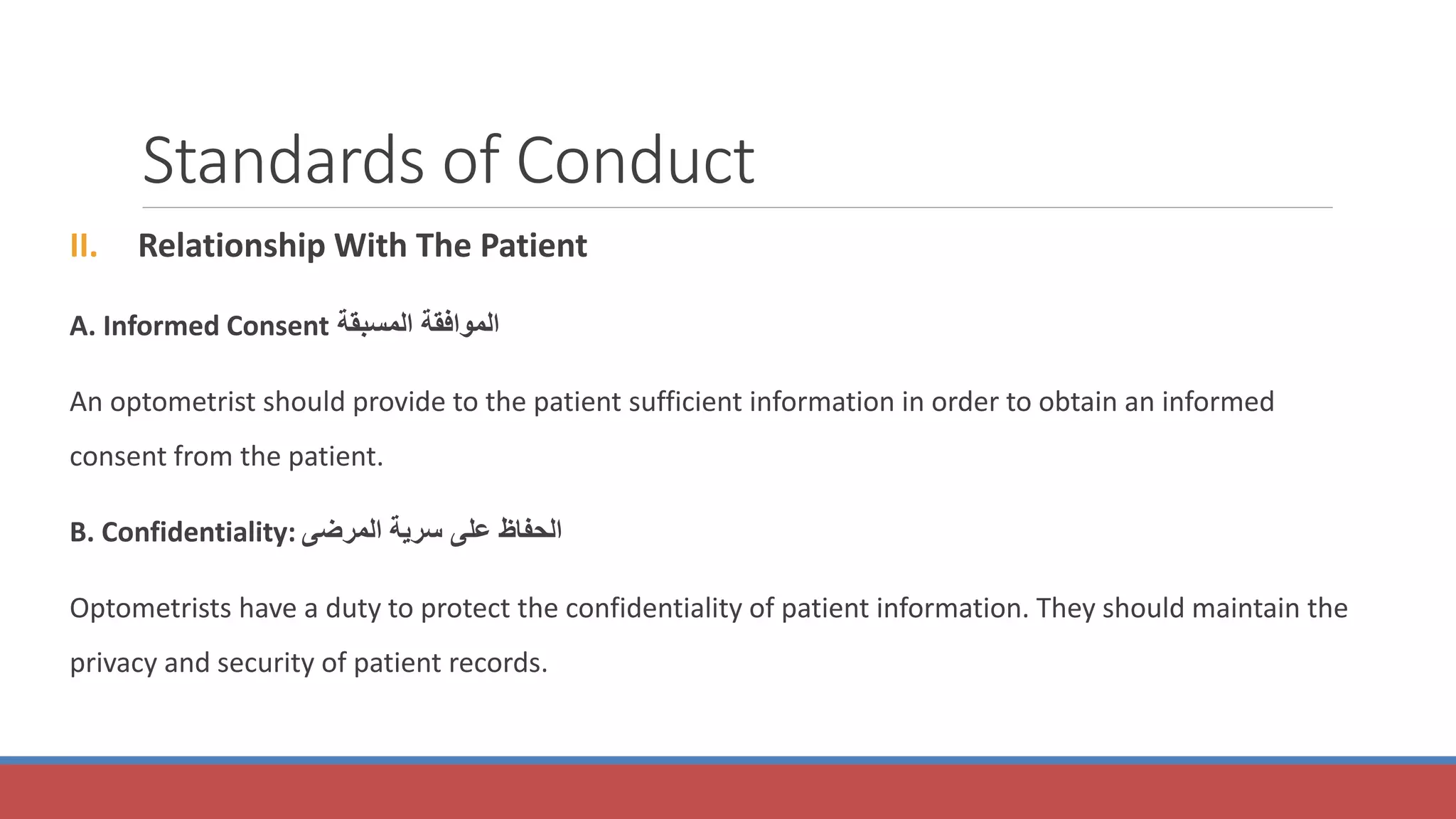 Standards of Conduct

II. Relationship With The Patient

A. Informed Consent الموافقة المسبقة

An optometrist should provide to the patient sufficient information in order to obtain an informed consent from the patient.

B. Confidentiality: الحفاظ على سرية المرضى

Optometrists have a duty to protect the confidentiality of patient information. They should maintain the privacy and security of patient records.